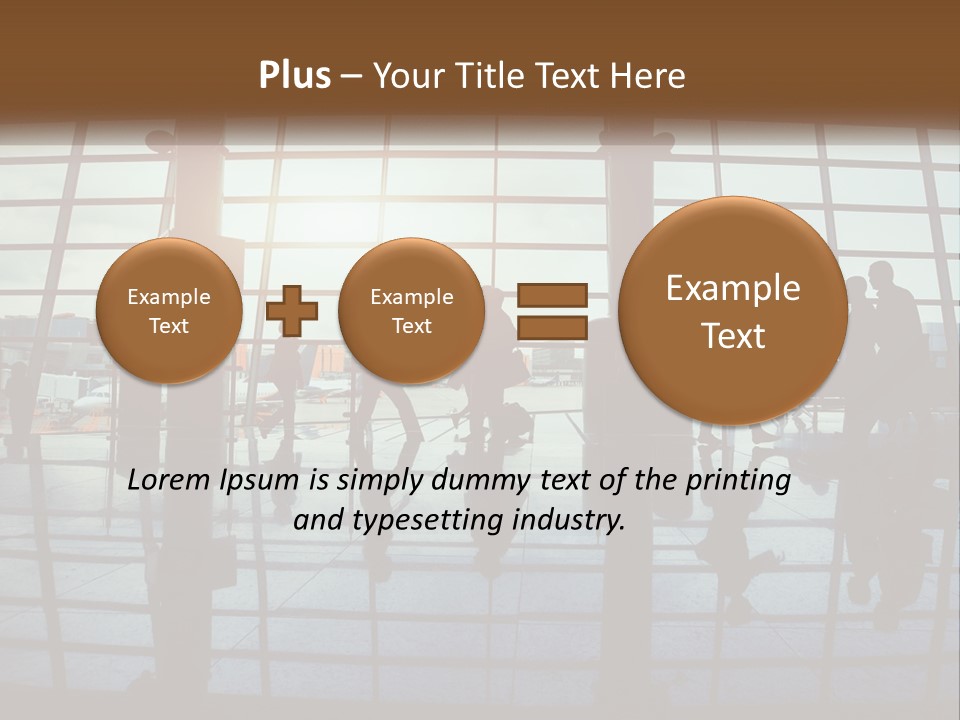 Plus – Your Title Text Here

Example Text

Example Text

Example Text

Lorem Ipsum is simply dummy text of the printing and typesetting industry.